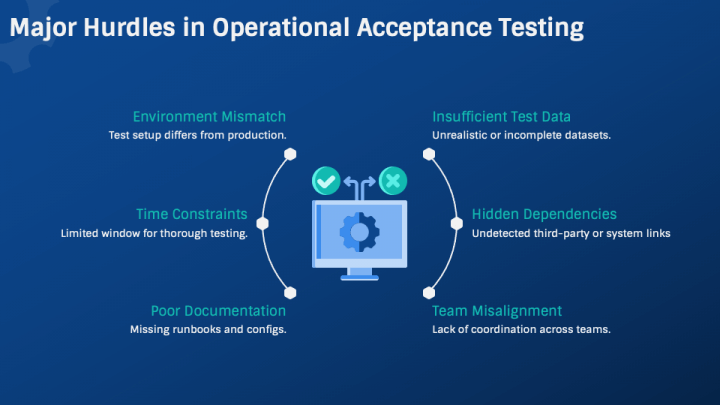 Major Hurdles in Operational Acceptance Testing

Environment Mismatch
Test setup differs from production.

Time Constraints
Limited window for thorough testing.

Poor Documentation
Missing runbooks and configs.

Insufficient Test Data
Unrealistic or incomplete datasets.

Hidden Dependencies
Undetected third-party or system links

Team Misalignment
Lack of coordination across teams.